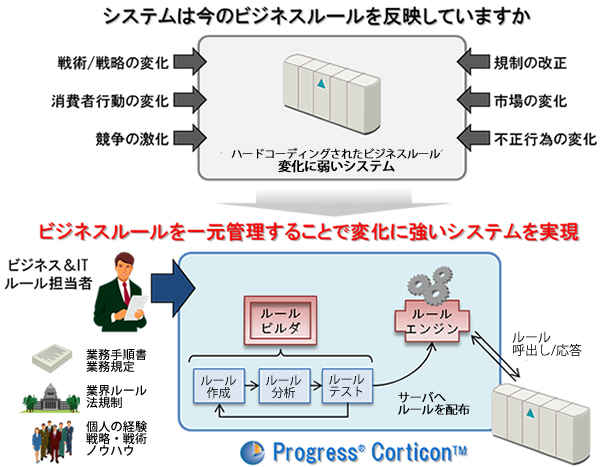 システムは今のビジネスルールを反映していますか

戦術/戦略の変化

消費者行動の変化

競争の激化

規制の改正

市場の変化

不正行為の変化

ハードコーディングされたビジネスルール
変化に弱いシステム

ビジネスルールを一元管理することで変化に強いシステムを実現

ビジネス＆IT
ルール担当者

業務手順書
業務規定

業界ルール
法規制

個人の経験
戦略・戦術
ノウハウ

ルール
ビルダ

ルール
作成

ルール
分析

ルール
テスト

ルール
エンジン

サーバへ
ルールを配布

ルール
呼出し/応答

Progress® Corticon™